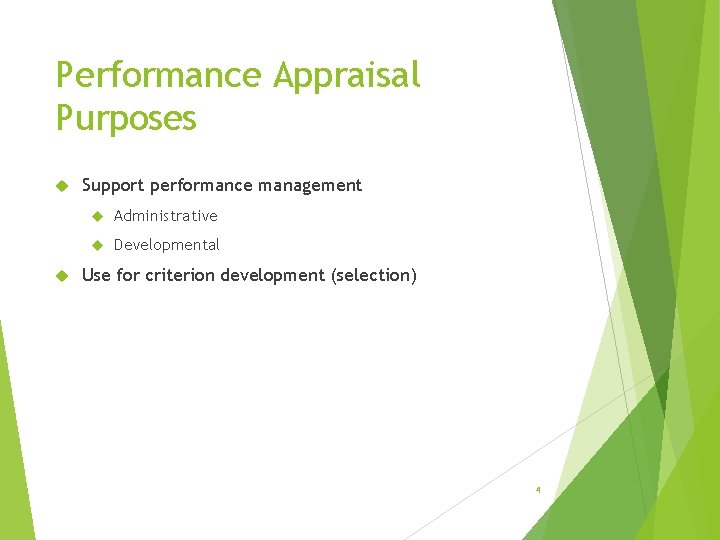 Performance Appraisal Purposes

Support performance management

Administrative

Developmental

Use for criterion development (selection)

4